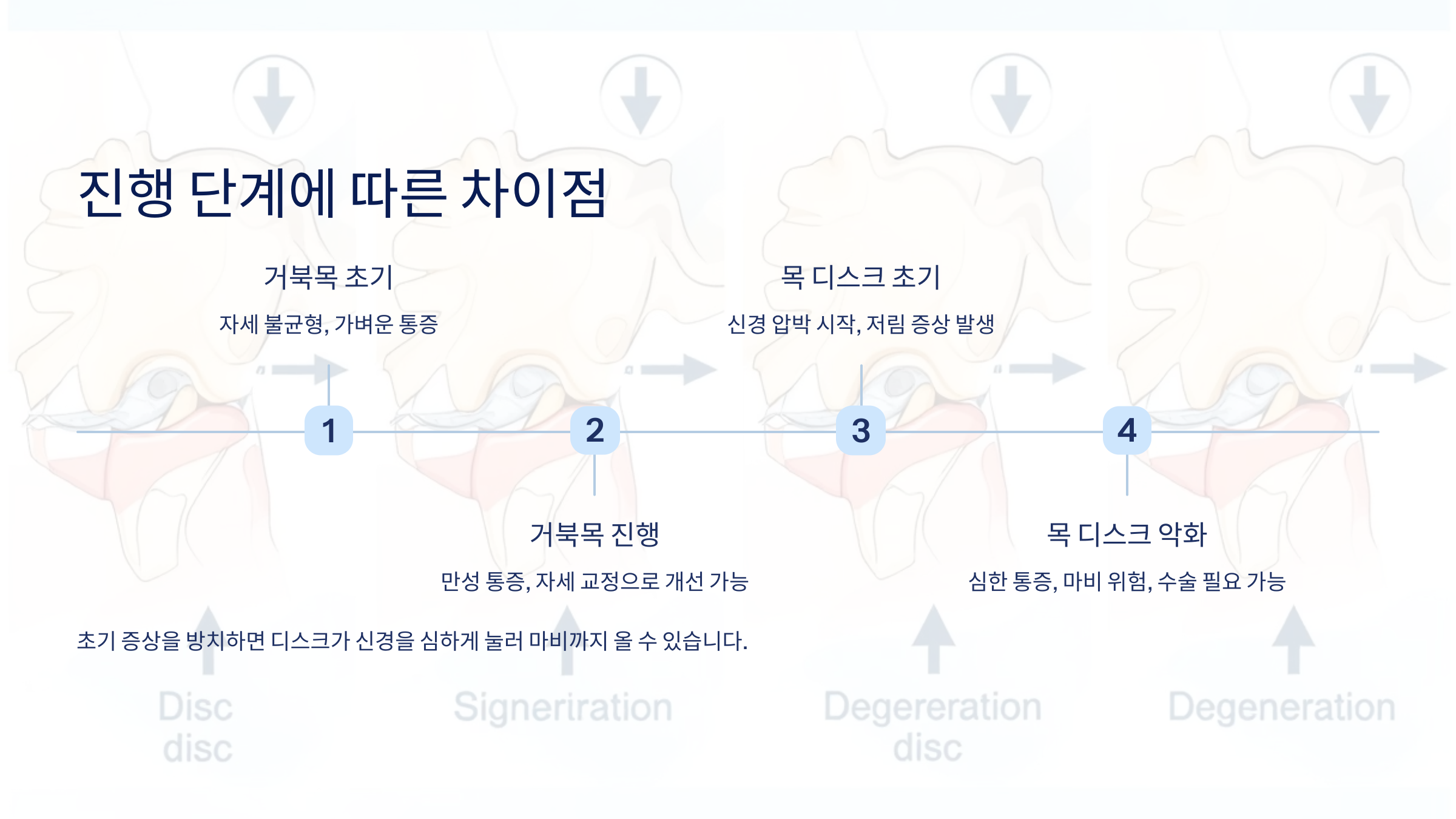 진행 단계에 따른 차이점

거북목 초기

자세 불균형, 가벼운 통증

목 디스크 초기

신경 압박 시작, 저림 증상 발생

1

2

3

4

거북목 진행

만성 통증, 자세 교정으로 개선 가능

목 디스크 악화

심한 통증, 마비 위험, 수술 필요 가능

초기 증상을 방치하면 디스크가 신경을 심하게 눌러 마비까지 올 수 있습니다.

Disc disc

Signeriration

Degereration disc

Degeneration